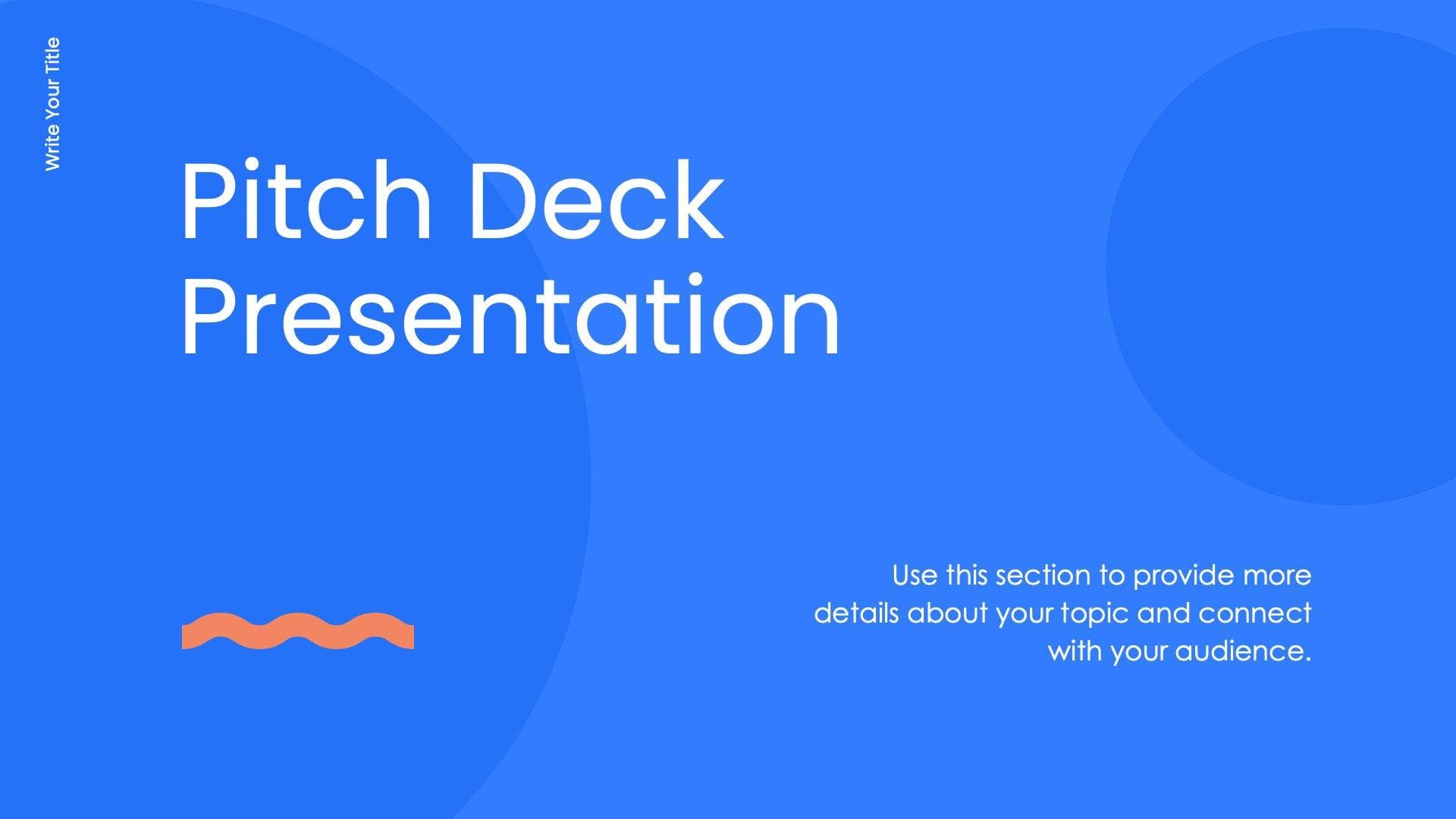 Write Your Title

Pitch Deck Presentation

Use this section to provide more details about your topic and connect with your audience.